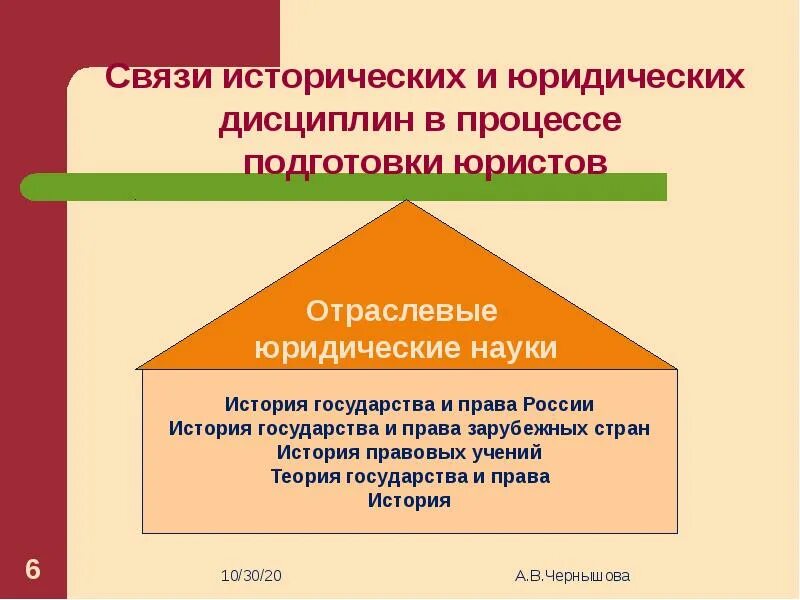 Связи исторических и юридических дисциплин в процессе подготовки юристов

Отраслевые юридические науки

История государства и права России
История государства и права зарубежных стран
История правовых учений
Теория государства и права
История

6

10/30/20

А.В.Чернышова